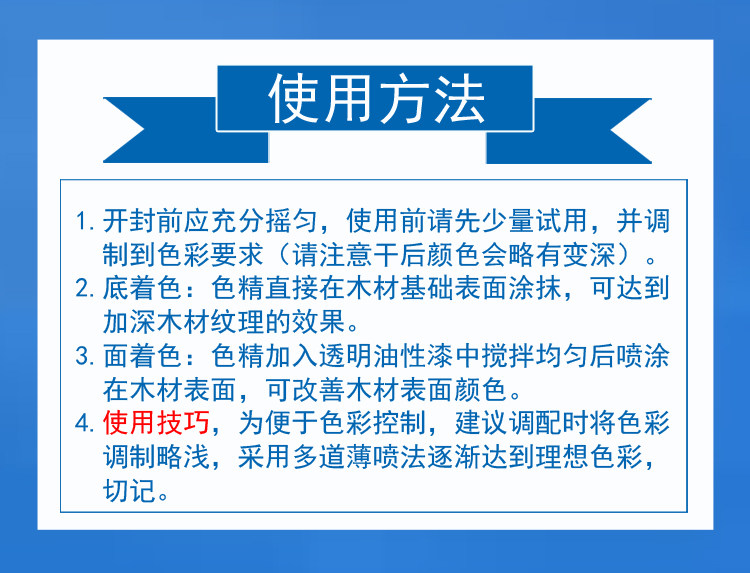 使用方法

1. 开封前应充分摇匀，使用前请先少量试用，并调制到色彩要求（请注意干后颜色会略有变深）。

2. 底着色：色精直接在木材基础表面涂抹，可达到加深木材纹理的效果。

3. 面着色：色精加入透明油性漆中搅拌均匀后喷涂在木材表面，可改善木材表面颜色。

4. 使用技巧，为便于色彩控制，建议调配时将色彩调制略浅，采用多道薄喷法逐渐达到理想色彩，切记。